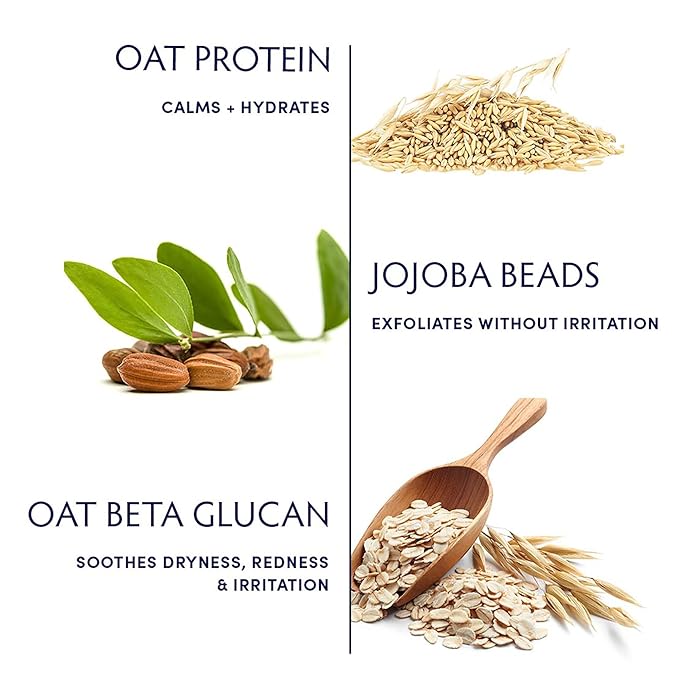 OAT PROTEIN

CALMS + HYDRATES

JOJOBA BEADS

EXFOLIATES WITHOUT IRRITATION

OAT BETA GLUCAN

SOOTHES DRYNESS, REDNESS & IRRITATION